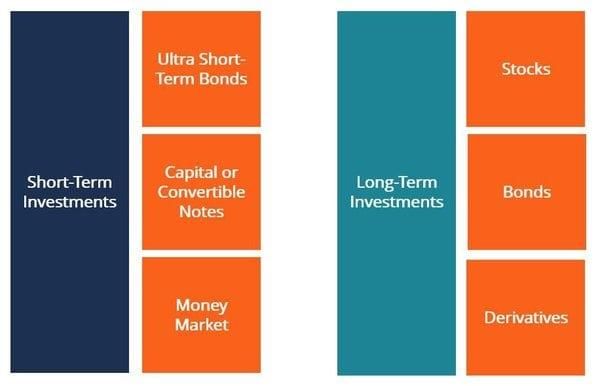 Short-Term Investments

Ultra Short-Term Bonds

Capital or Convertible Notes

Money Market

Long-Term Investments

Stocks

Bonds

Derivatives